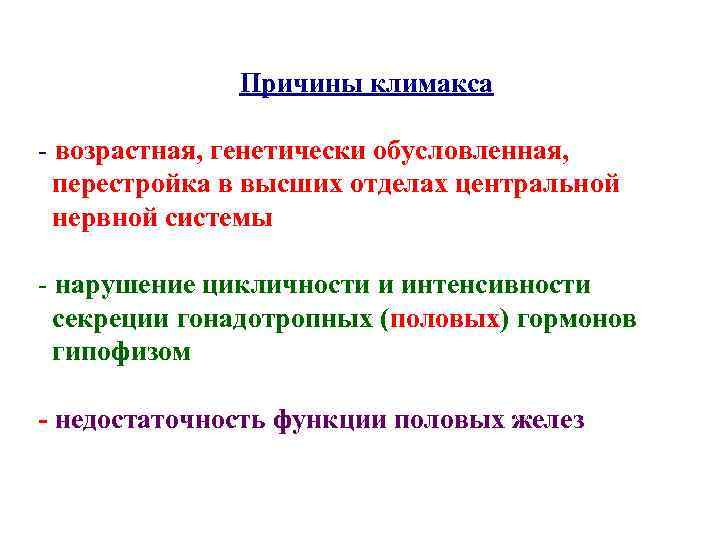 Причины климакса

- возрастная, генетически обусловленная, перестройка в высших отделах центральной нервной системы

- нарушение цикличности и интенсивности секреции гонадотропных (половых) гормонов гипофизом

- недостаточность функции половых желез